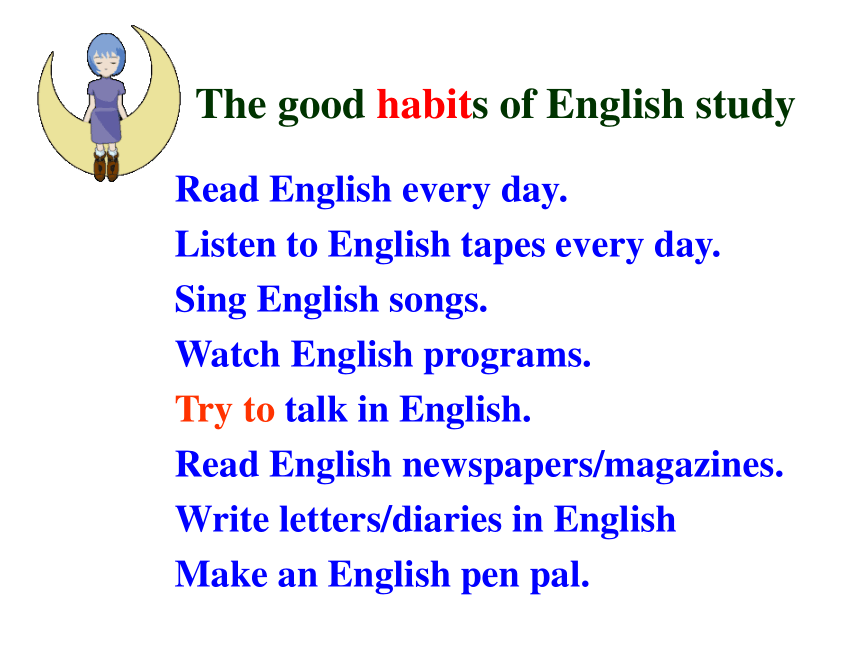 The good habits of English study

Read English every day.
Listen to English tapes every day.
Sing English songs.
Watch English programs.
Try to talk in English.
Read English newspapers/magazines.
Write letters/diaries in English
Make an English pen pal.